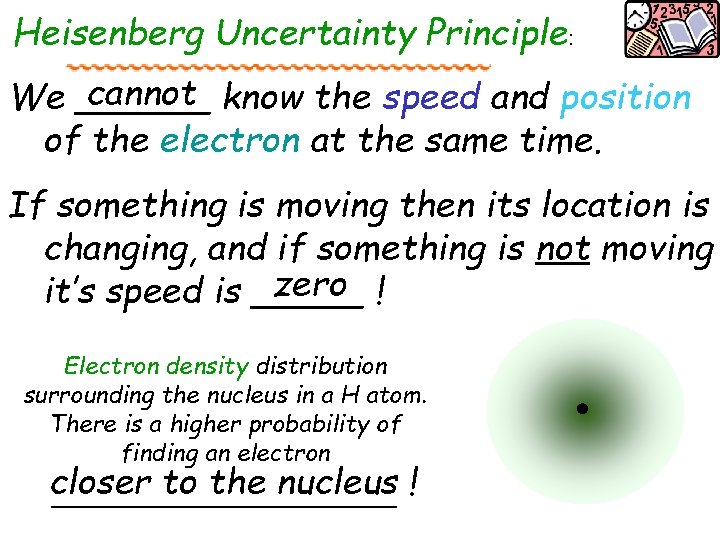 Heisenberg Uncertainty Principle:

We cannot know the speed and position of the electron at the same time.

If something is moving then its location is changing, and if something is not moving it's speed is zero !

Electron density distribution surrounding the nucleus in a H atom. There is a higher probability of finding an electron closer to the nucleus !